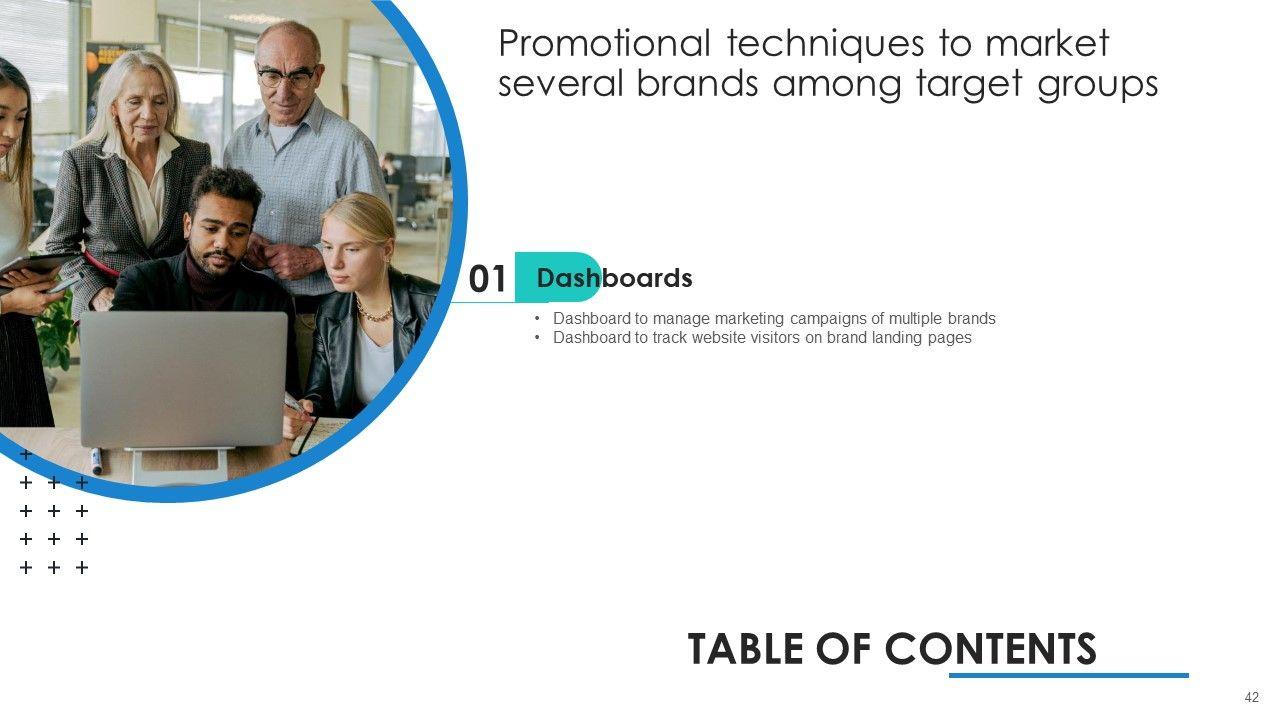 Promotional techniques to market several brands among target groups

01 Dashboards

• Dashboard to manage marketing campaigns of multiple brands
• Dashboard to track website visitors on brand landing pages

TABLE OF CONTENTS

42